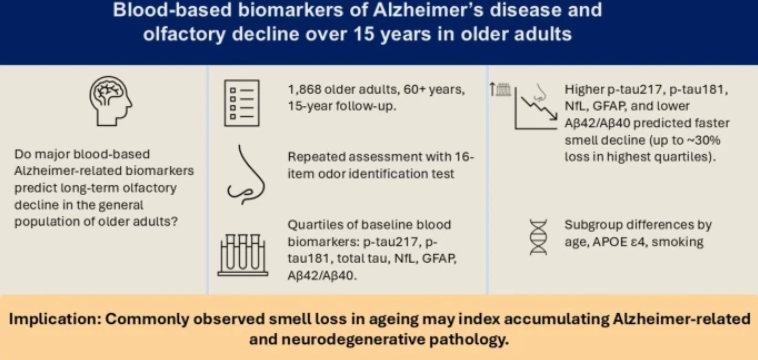 Blood-based biomarkers of Alzheimer's disease and olfactory decline over 15 years in older adults

Do major blood-based Alzheimer-related biomarkers predict long-term olfactory decline in the general population of older adults?

1,868 older adults, 60+ years, 15-year follow-up.

Repeated assessment with 16-item odor identification test

Quartiles of baseline blood biomarkers: p-tau217, p-tau181, total tau, NfL, GFAP, Aβ42/Aβ40.

Higher p-tau217, p-tau181, NfL, GFAP, and lower Aβ42/Aβ40 predicted faster smell decline (up to ~30% loss in highest quartiles).

Subgroup differences by age, APOE ε4, smoking

Implication: Commonly observed smell loss in ageing may index accumulating Alzheimer-related and neurodegenerative pathology.